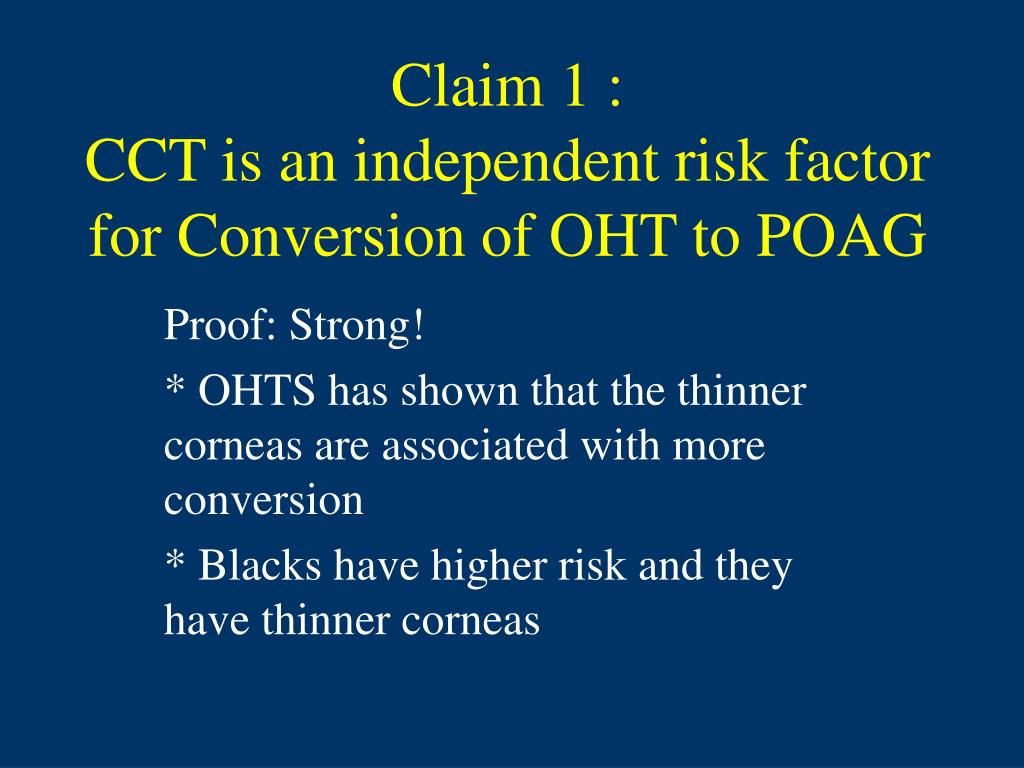 Claim 1 :
CCT is an independent risk factor for Conversion of OHT to POAG

Proof: Strong!

* OHTS has shown that the thinner corneas are associated with more conversion

* Blacks have higher risk and they have thinner corneas